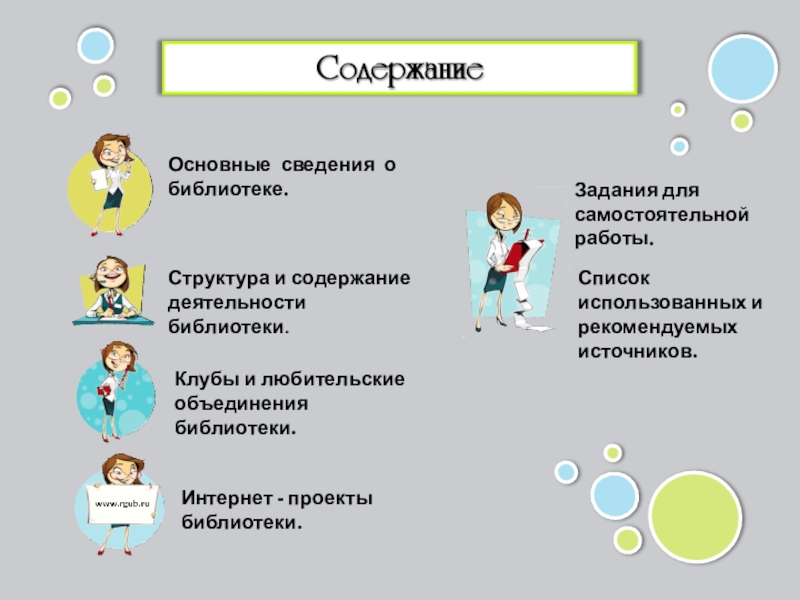 Содержание

Основные сведения о библиотеке.

Структура и содержание деятельности библиотеки.

Клубы и любительские объединения библиотеки.

www.rgub.ru

Интернет - проекты библиотеки.

Задания для самостоятельной работы.

Список использованных и рекомендуемых источников.